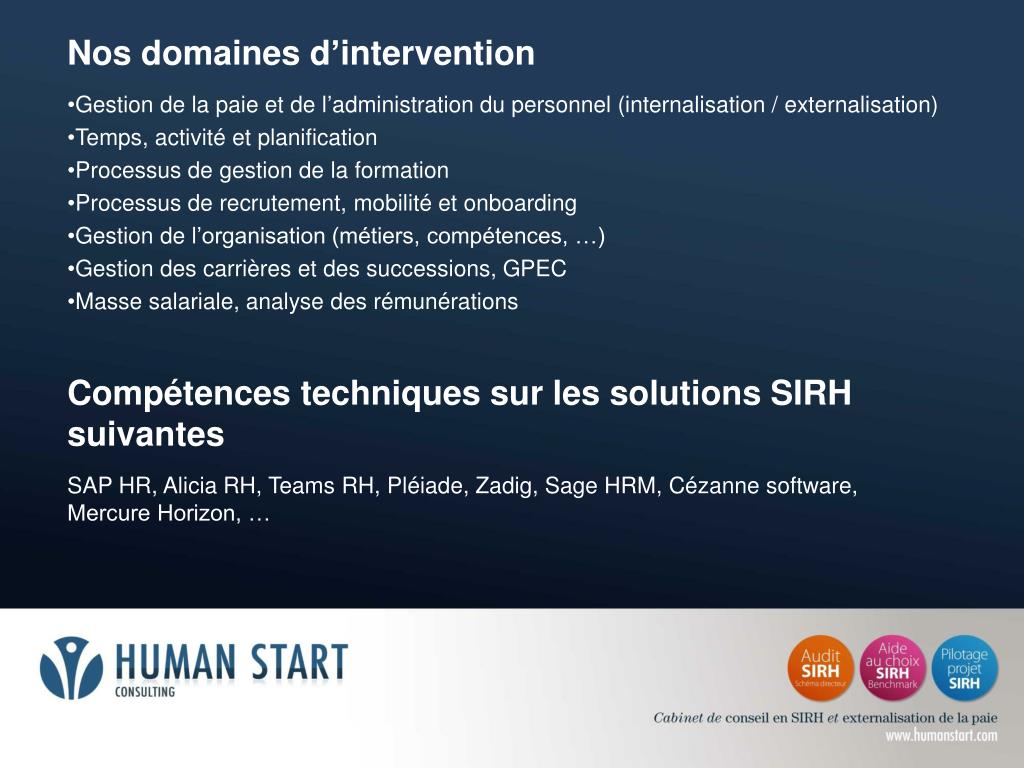 Nos domaines d'intervention

•Gestion de la paie et de l'administration du personnel (internalisation / externalisation)
•Temps, activité et planification
•Processus de gestion de la formation
•Processus de recrutement, mobilité et onboarding
•Gestion de l'organisation (métiers, compétences, …)
•Gestion des carrières et des successions, GPEC
•Masse salariale, analyse des rémunérations

Compétences techniques sur les solutions SIRH suivantes

SAP HR, Alicia RH, Teams RH, Pléiade, Zadig, Sage HRM, Cézanne software, Mercure Horizon, …

HUMAN START CONSULTING

Audit SIRH Schéma directeur

Aide au choix SIRH Benchmark

Pilotage projet SIRH

Cabinet de conseil en SIRH et externalisation de la paie
www.humanstart.com